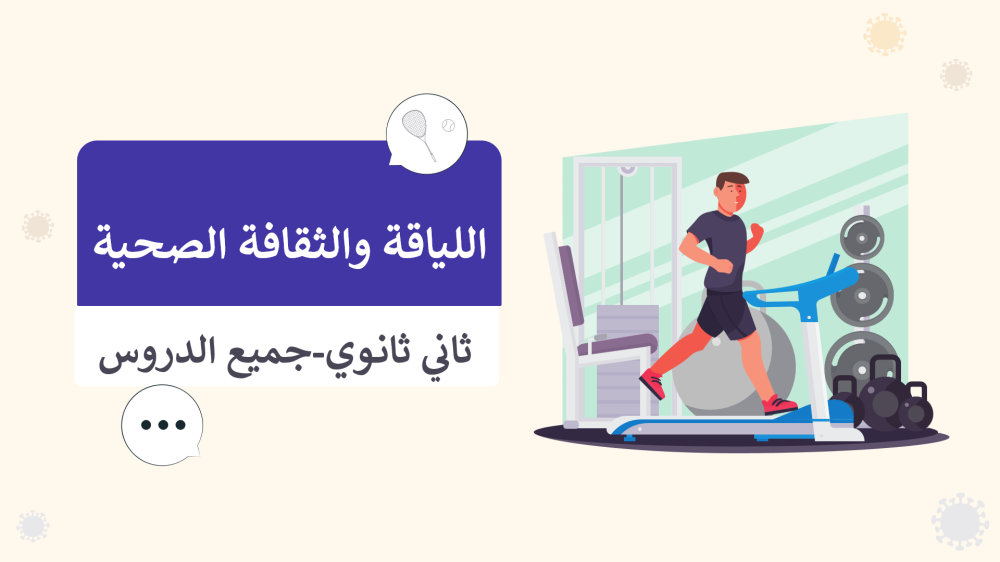 اللياقة والثقافة الصحية

ثاني ثانوي-جميع الدروس